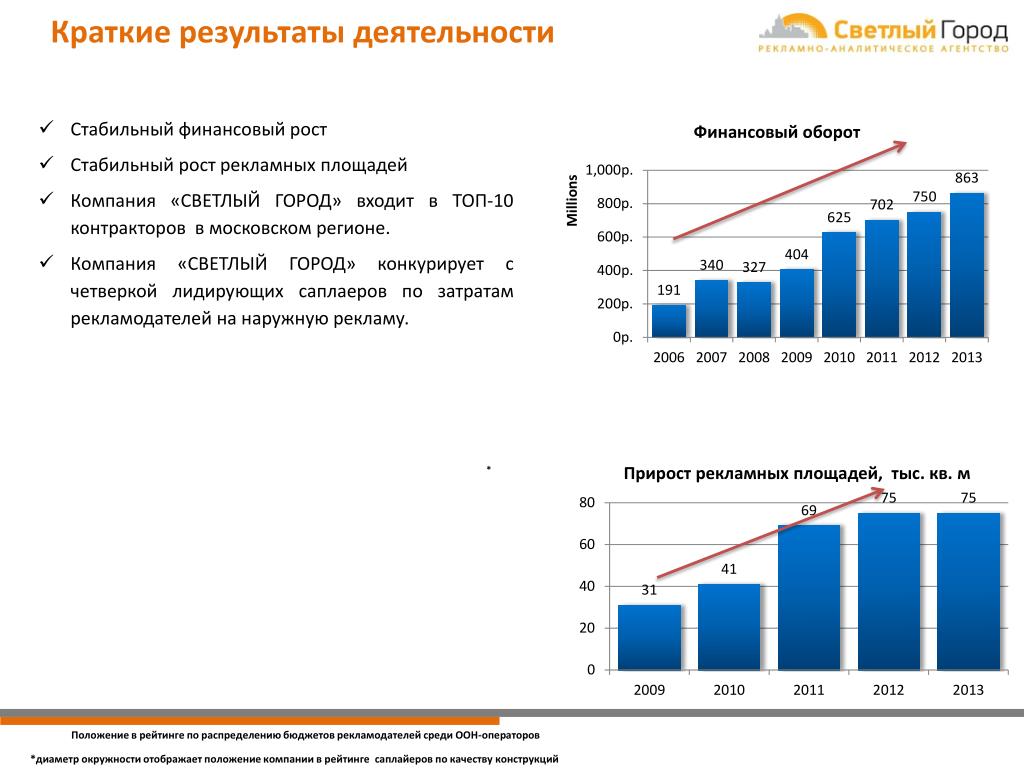 Краткие результаты деятельности

Светлый Город
РЕКЛАМНО-АНАЛИТИЧЕСКОЕ АГЕНТСТВО

✓ Стабильный финансовый рост

✓ Стабильный рост рекламных площадей

✓ Компания «СВЕТЛЫЙ ГОРОД» входит в ТОП-10 контракторов в московском регионе.

✓ Компания «СВЕТЛЫЙ ГОРОД» конкурирует с четверкой лидирующих саплаеров по затратам рекламодателей на наружную рекламу.

Финансовый оборот

Millions

1,000р.
800р.
600р.
400р.
200р.
0р.

191 340 327 404 625 702 750 863

2006 2007 2008 2009 2010 2011 2012 2013

*

Прирост рекламных площадей, тыс. кв. м

80
60
40
20
0

31 41 69 75 75

2009 2010 2011 2012 2013

Положение в рейтинге по распределению бюджетов рекламодателей среди ООН-операторов

*диаметр окружности отображает положение компании в рейтинге саплайеров по качеству конструкций